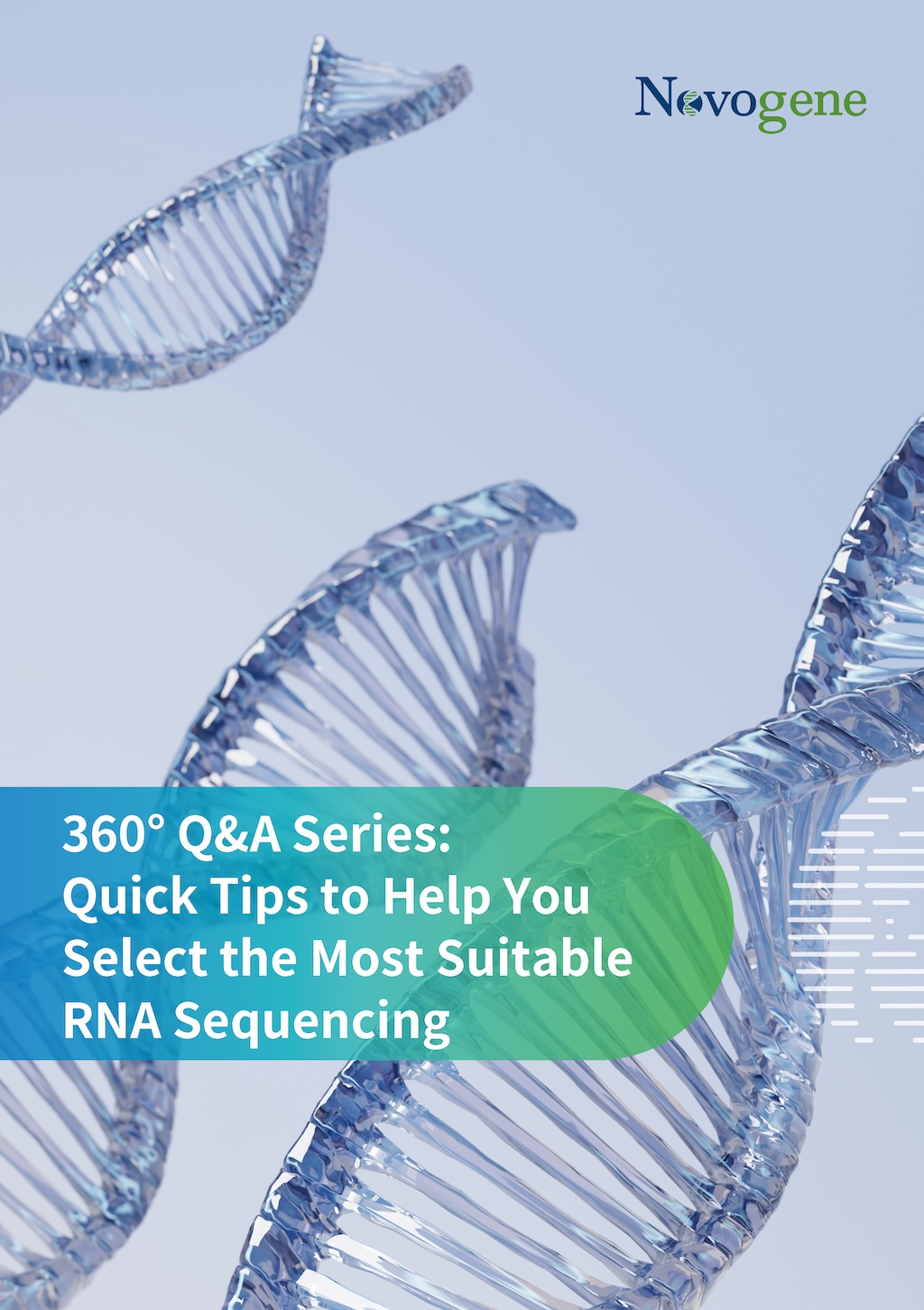 Novogene

360° Q&A Series:
Quick Tips to Help You Select the Most Suitable RNA Sequencing